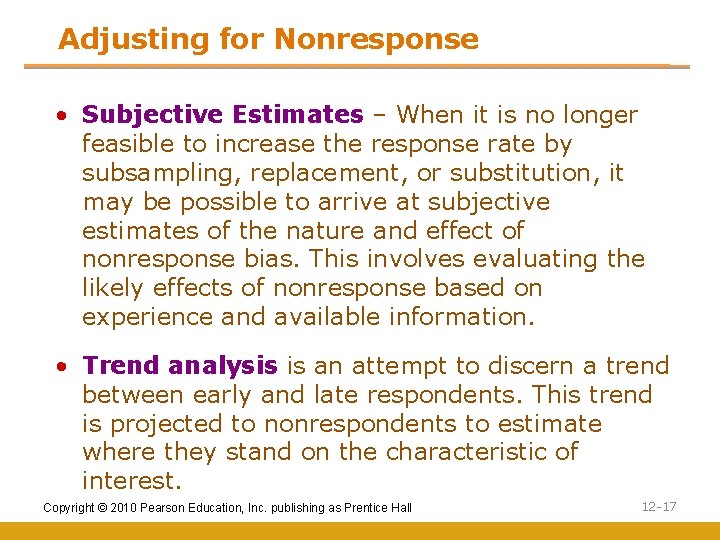 Adjusting for Nonresponse

• Subjective Estimates – When it is no longer feasible to increase the response rate by subsampling, replacement, or substitution, it may be possible to arrive at subjective estimates of the nature and effect of nonresponse bias. This involves evaluating the likely effects of nonresponse based on experience and available information.

• Trend analysis is an attempt to discern a trend between early and late respondents. This trend is projected to nonrespondents to estimate where they stand on the characteristic of interest.

Copyright © 2010 Pearson Education, Inc. publishing as Prentice Hall

12-17